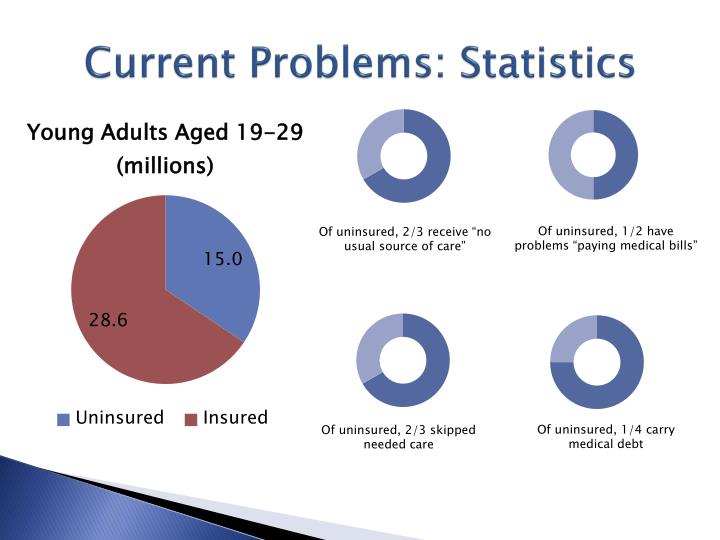 Current Problems: Statistics

Young Adults Aged 19-29 (millions)

15.0

28.6

Uninsured Insured

Of uninsured, 2/3 receive "no usual source of care"

Of uninsured, 1/2 have problems "paying medical bills"

Of uninsured, 2/3 skipped needed care

Of uninsured, 1/4 carry medical debt